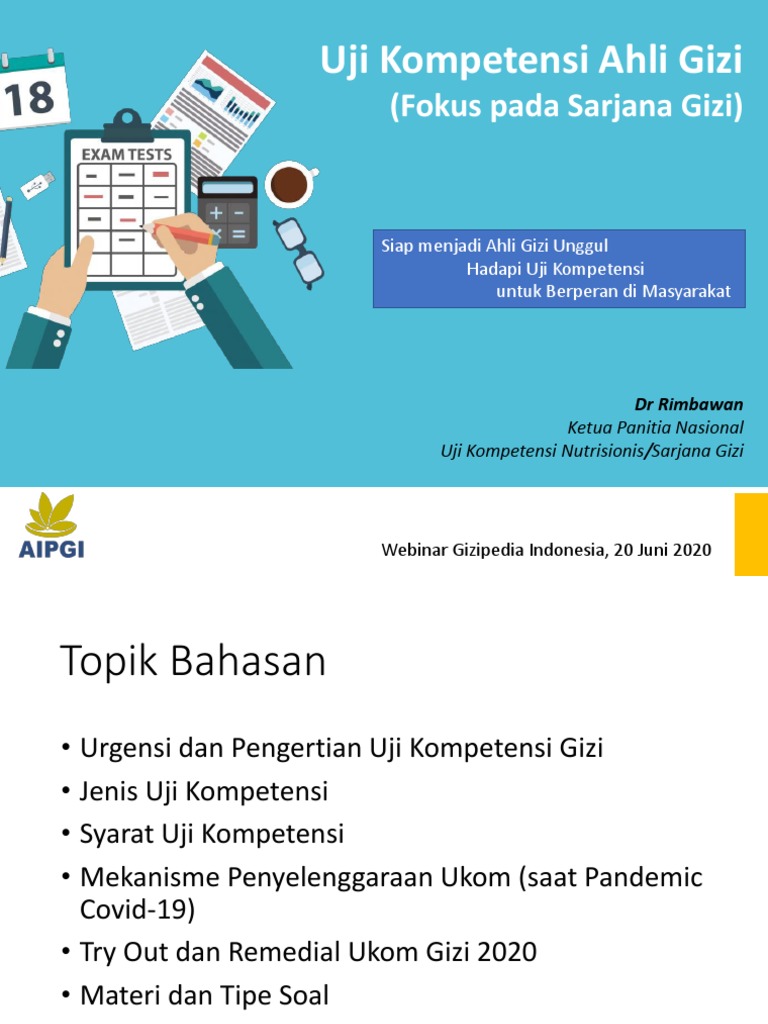 18

EXAM TESTS

Uji Kompetensi Ahli Gizi
(Fokus pada Sarjana Gizi)

Siap menjadi Ahli Gizi Unggul
Hadapi Uji Kompetensi
untuk Berperan di Masyarakat

Dr Rimbawan
Ketua Panitia Nasional
Uji Kompetensi Nutrisionis/Sarjana Gizi

AIPGI

Webinar Gizipedia Indonesia, 20 Juni 2020

Topik Bahasan

• Urgensi dan Pengertian Uji Kompetensi Gizi
• Jenis Uji Kompetensi
• Syarat Uji Kompetensi
• Mekanisme Penyelenggaraan Ukom (saat Pandemic Covid-19)
• Try Out dan Remedial Ukom Gizi 2020
• Materi dan Tipe Soal